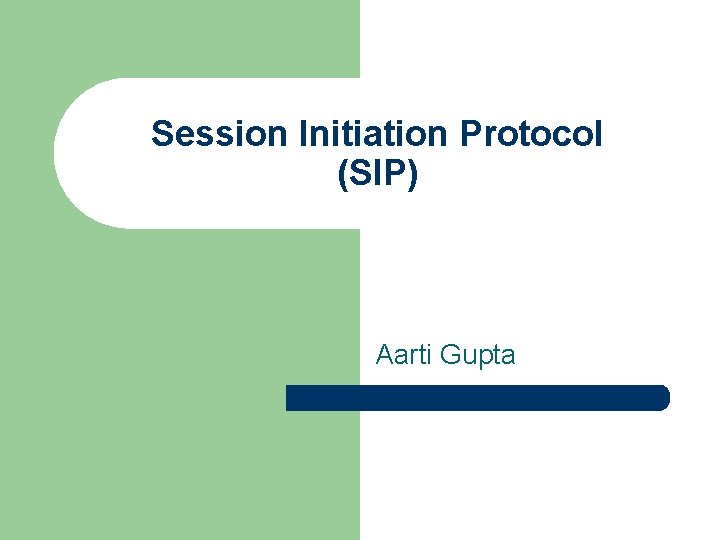 Session Initiation Protocol (SIP)

Aarti Gupta